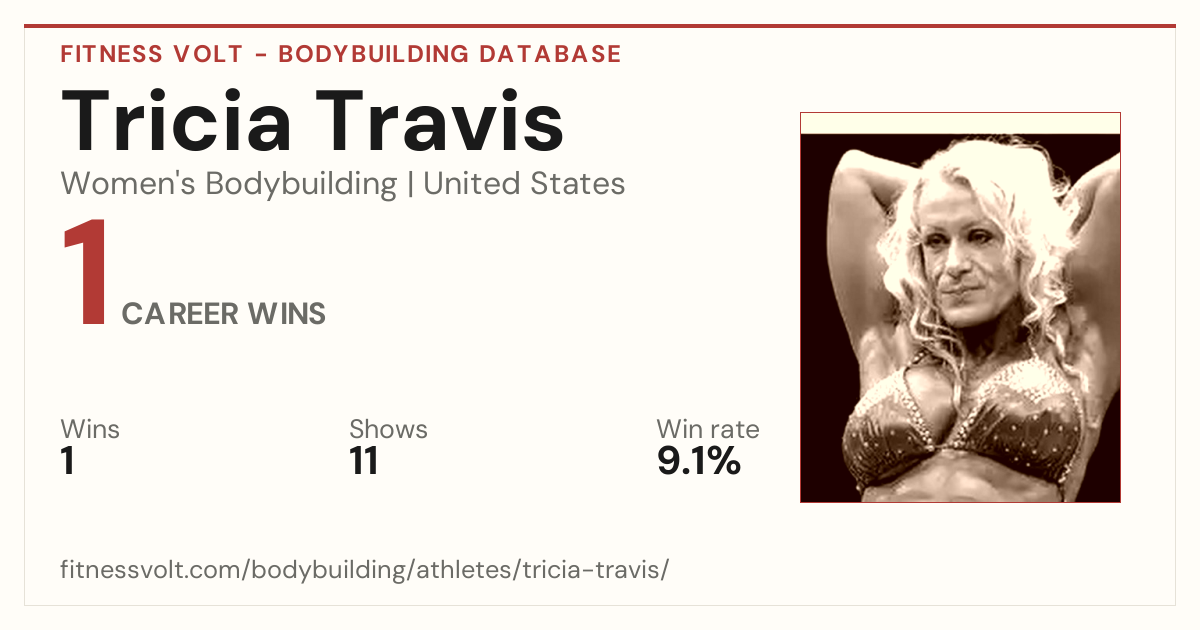 FITNESS VOLT - BODYBUILDING DATABASE

Tricia Travis

Women's Bodybuilding | United States

1 CAREER WINS

Wins
1

Shows
11

Win rate
9.1%

fitnessvolt.com/bodybuilding/athletes/tricia-travis/